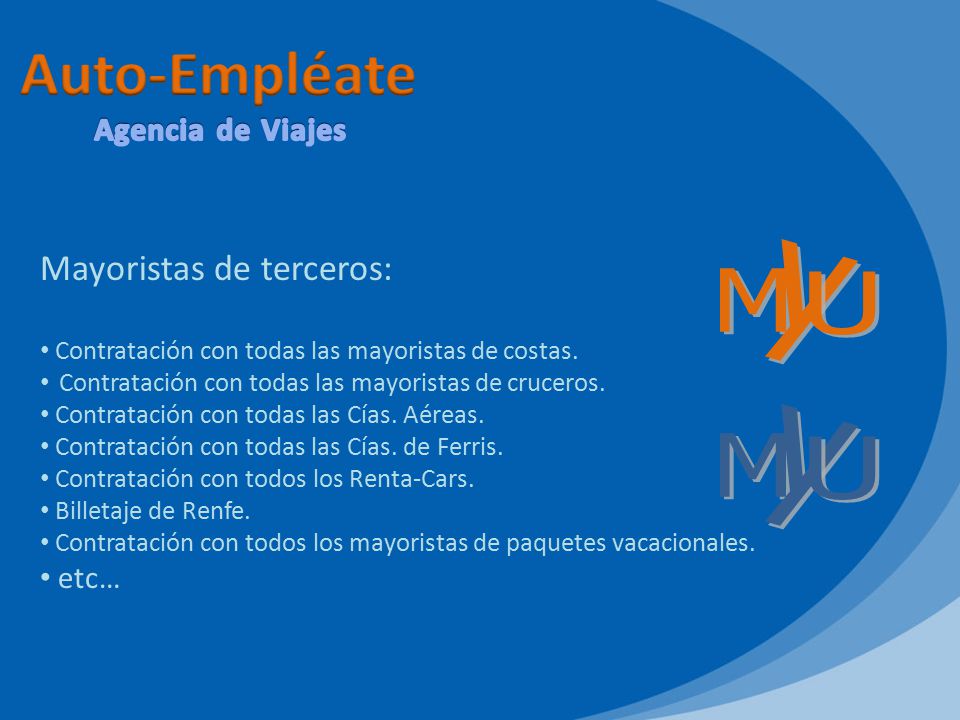 Auto-Empléate
Agencia de Viajes

Mayoristas de terceros:

• Contratación con todas las mayoristas de costas.
• Contratación con todas las mayoristas de cruceros.
• Contratación con todas las Cías. Aéreas.
• Contratación con todas las Cías. de Ferris.
• Contratación con todos los Renta-Cars.
• Billetaje de Renfe.
• Contratación con todos los mayoristas de paquetes vacacionales.
• etc…

MYU

MYU